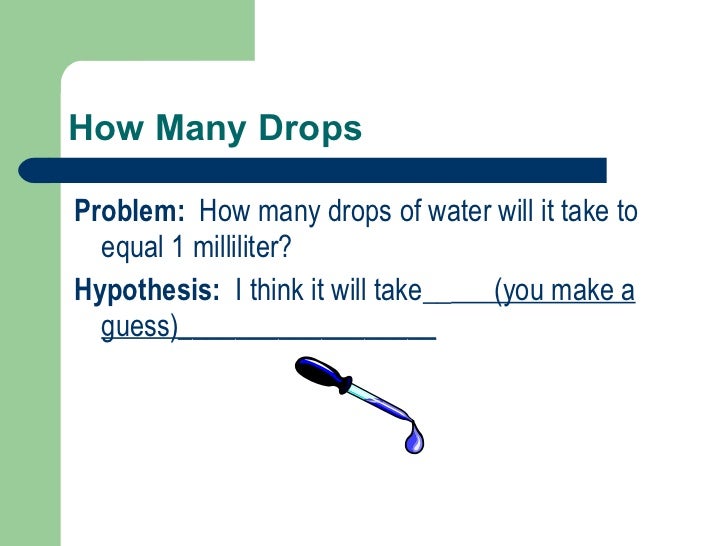 How Many Drops

Problem: How many drops of water will it take to equal 1 milliliter?

Hypothesis: I think it will take_____(you make a guess)__________________